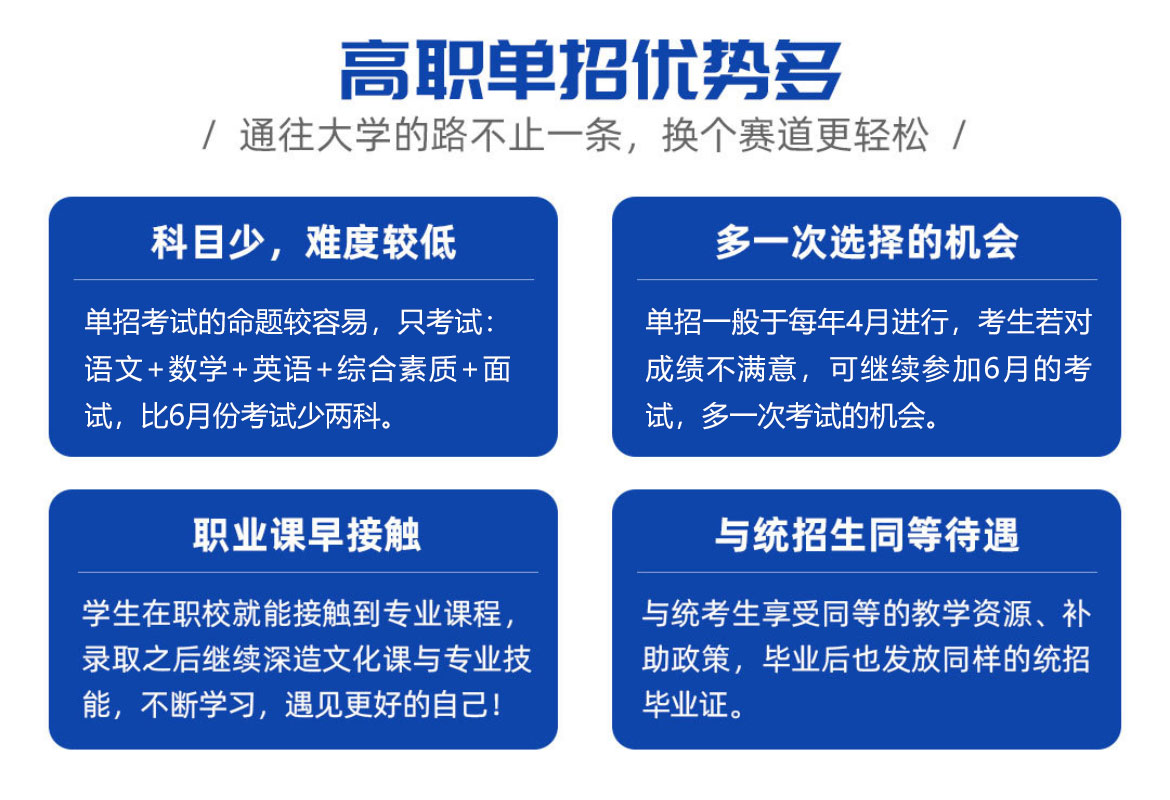 高职单招优势多

/ 通往大学的路不止一条，换个赛道更轻松 /

科目少，难度较低

单招考试的命题较容易，只考试：语文+数学+英语+综合素质+面试，比6月份考试少两科。

多一次选择的机会

单招一般于每年4月进行，考生若对成绩不满意，可继续参加6月的考试，多一次考试的机会。

职业课早接触

学生在职校就能接触到专业课程，录取之后继续深造文化课与专业技能，不断学习，遇见更好的自己！

与统招生同等待遇

与统考生享受同等的教学资源、补助政策，毕业后也发放同样的统招毕业证。